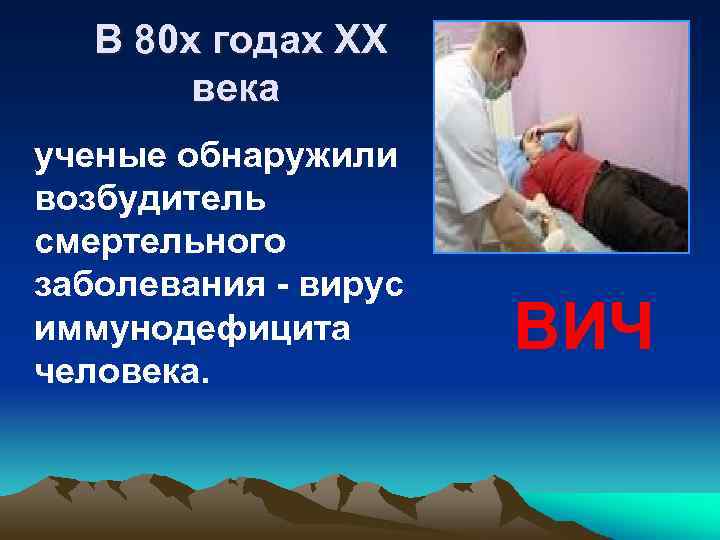 В 80х годах XX века

ученые обнаружили возбудитель смертельного заболевания - вирус иммунодефицита человека.

ВИЧ